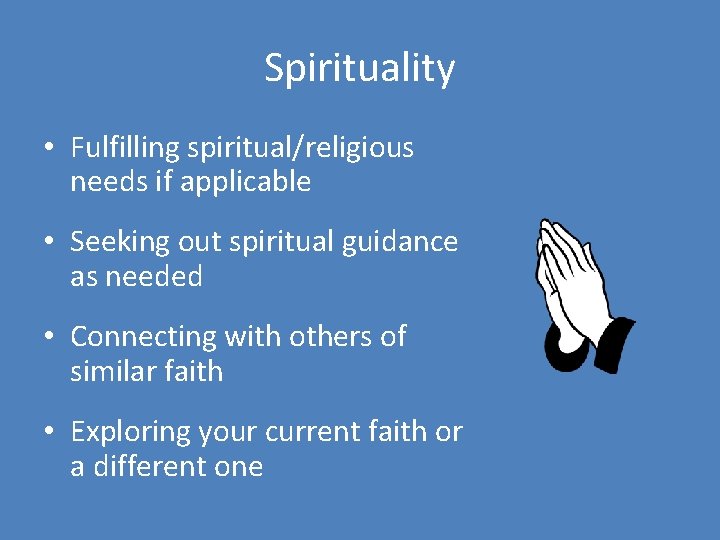 Spirituality

• Fulfilling spiritual/religious needs if applicable

• Seeking out spiritual guidance as needed

• Connecting with others of similar faith

• Exploring your current faith or a different one